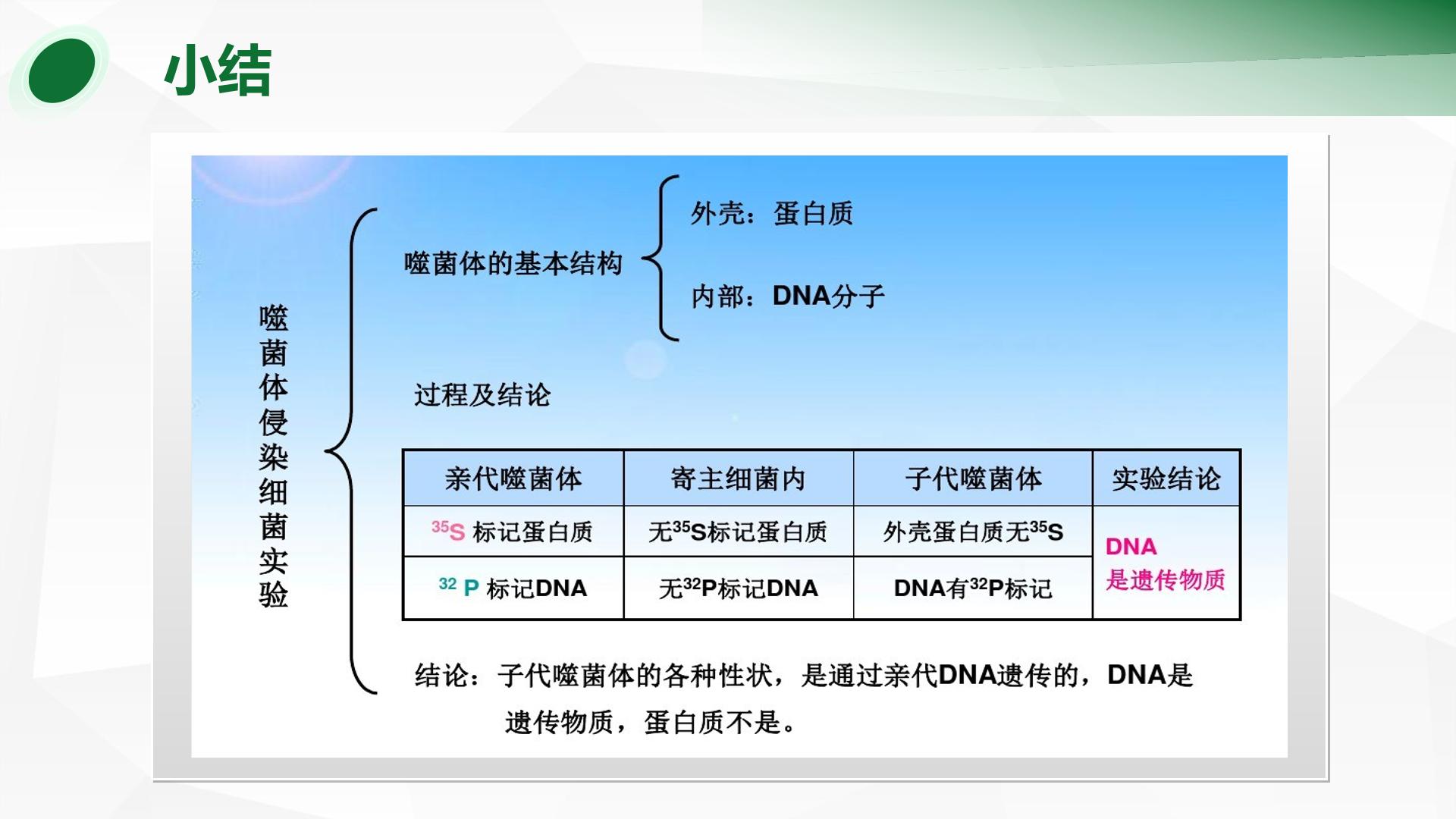 小结

噬菌体侵染细菌实验

噬菌体的基本结构

外壳：蛋白质

内部：DNA分子

过程及结论

| 亲代噬菌体 | 寄主细菌内 | 子代噬菌体 | 实验结论 |
|---|---|---|---|
| $^{35}S$ 标记蛋白质 | 无$^{35}S$标记蛋白质 | 外壳蛋白质无$^{35}S$ | DNA 是遗传物质 |
| $^{32}P$ 标记DNA | 无$^{32}P$标记DNA | DNA有$^{32}P$标记 | |

结论：子代噬菌体的各种性状，是通过亲代DNA遗传的，DNA是遗传物质，蛋白质不是。